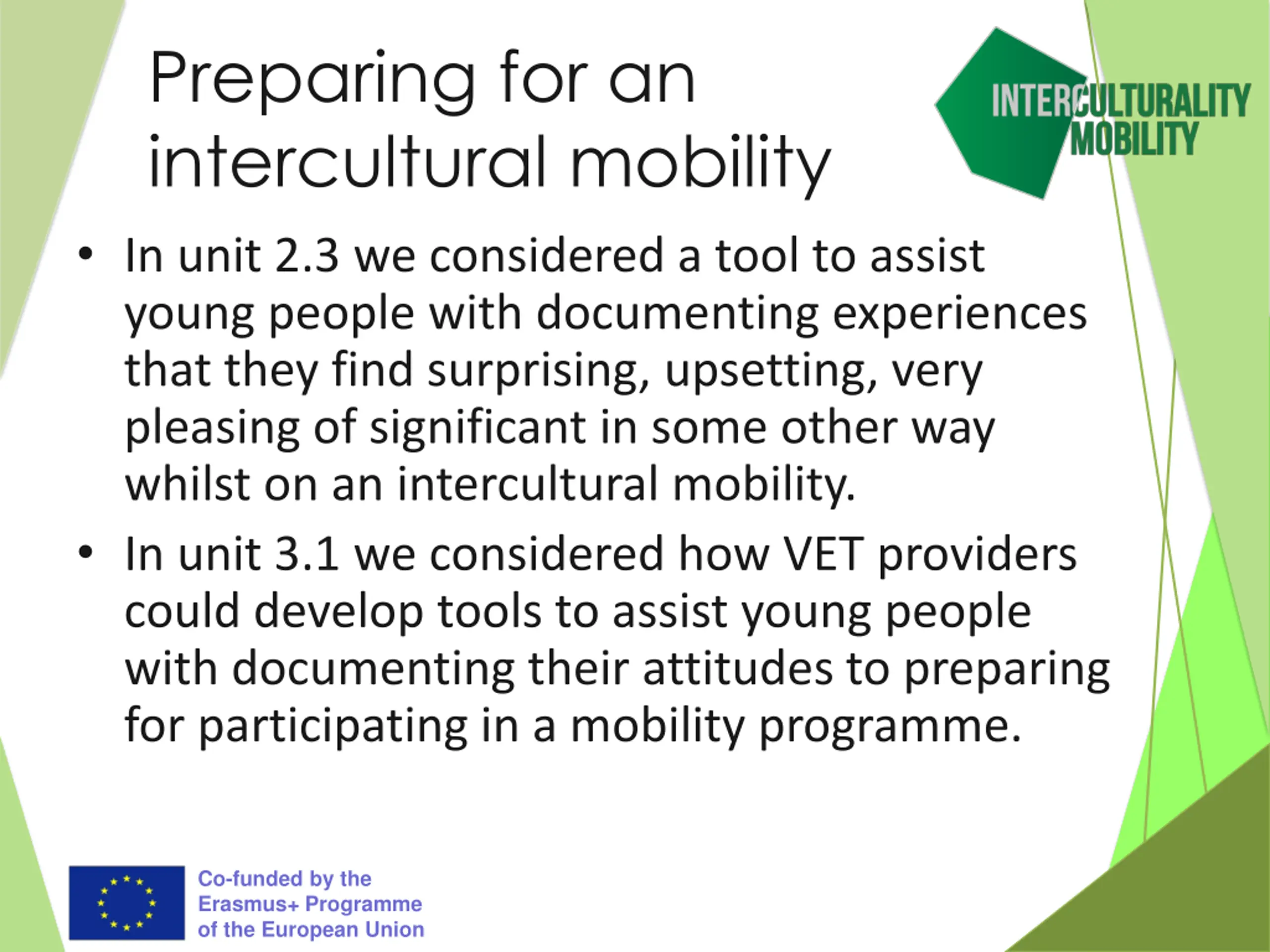 Preparing for an intercultural mobility

INTERCULTURALITY MOBILITY

• In unit 2.3 we considered a tool to assist young people with documenting experiences that they find surprising, upsetting, very pleasing of significant in some other way whilst on an intercultural mobility.

• In unit 3.1 we considered how VET providers could develop tools to assist young people with documenting their attitudes to preparing for participating in a mobility programme.

Co-funded by the Erasmus+ Programme of the European Union